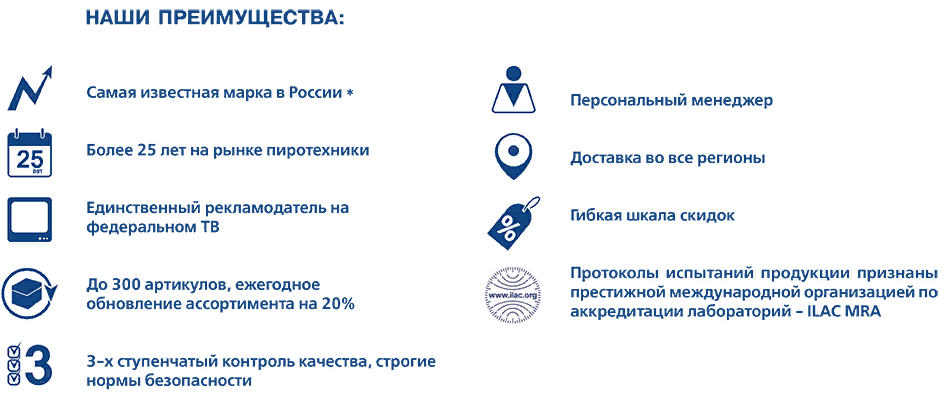 НАШИ ПРЕИМУЩЕСТВА:

Самая известная марка в России *

25 лет

Более 25 лет на рынке пиротехники

Единственный рекламодатель на федеральном ТВ

До 300 артикулов, ежегодное обновление ассортимента на 20%

3

3-х ступенчатый контроль качества, строгие нормы безопасности

Персональный менеджер

Доставка во все регионы

%

Гибкая шкала скидок

www.ilac.org

Протоколы испытаний продукции признаны престижной международной организацией по аккредитации лабораторий – ILAC MRA